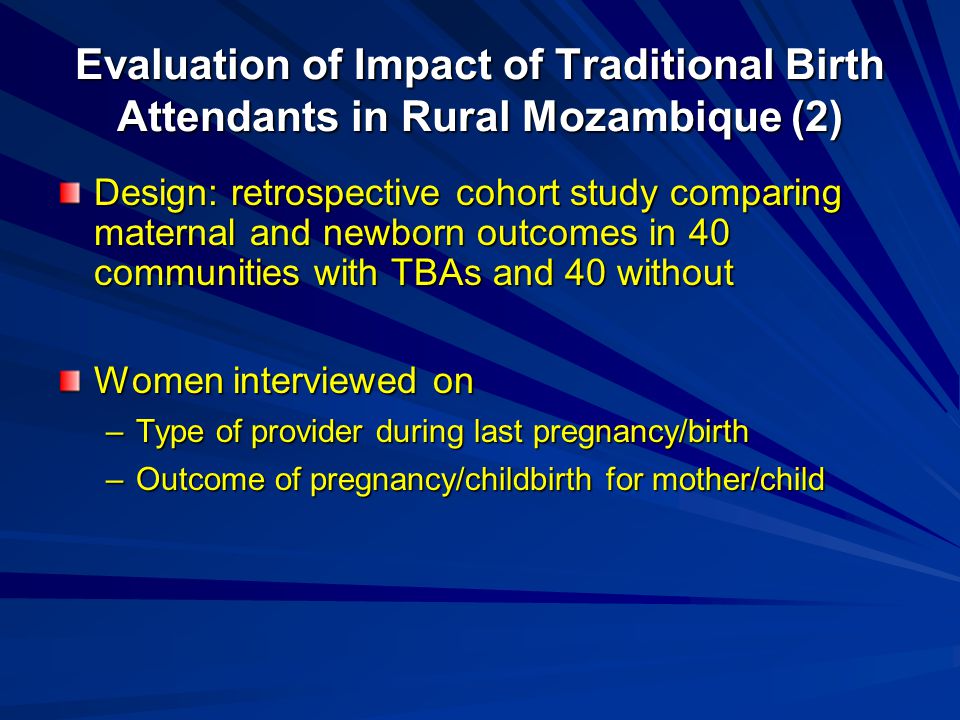 Evaluation of Impact of Traditional Birth Attendants in Rural Mozambique (2)

Design: retrospective cohort study comparing maternal and newborn outcomes in 40 communities with TBAs and 40 without

Women interviewed on
– Type of provider during last pregnancy/birth
– Outcome of pregnancy/childbirth for mother/child